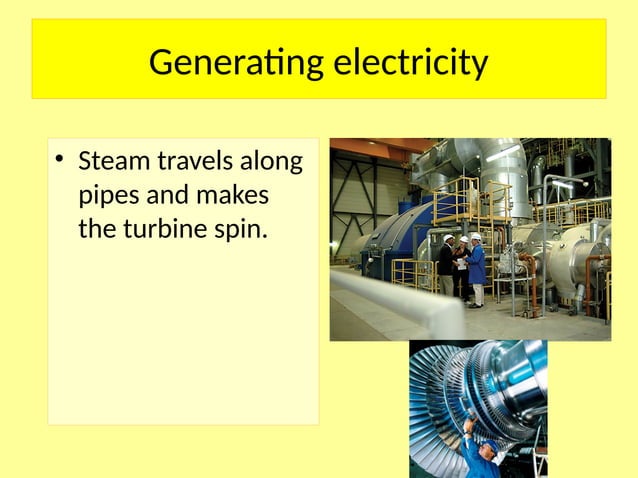 Generating electricity

• Steam travels along pipes and makes the turbine spin.